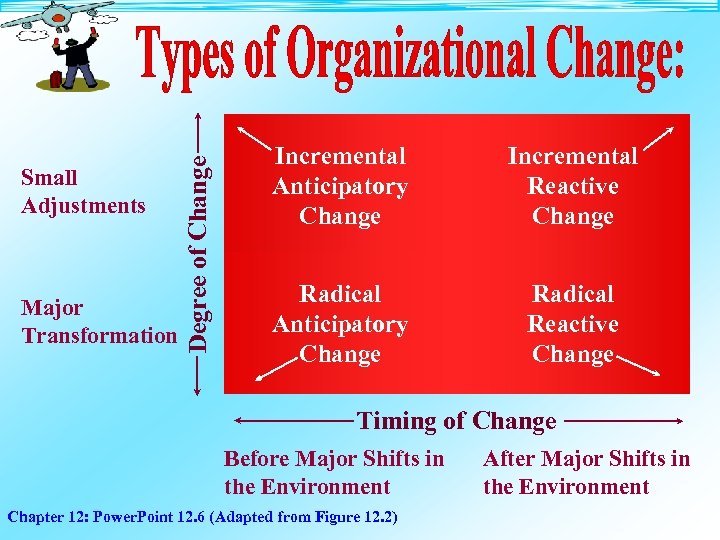 Types of Organizational Change:

Small Adjustments

Major Transformation

Degree of Change

Incremental Anticipatory Change

Incremental Reactive Change

Radical Anticipatory Change

Radical Reactive Change

Timing of Change

Before Major Shifts in the Environment

After Major Shifts in the Environment

Chapter 12: PowerPoint 12.6 (Adapted from Figure 12.2)